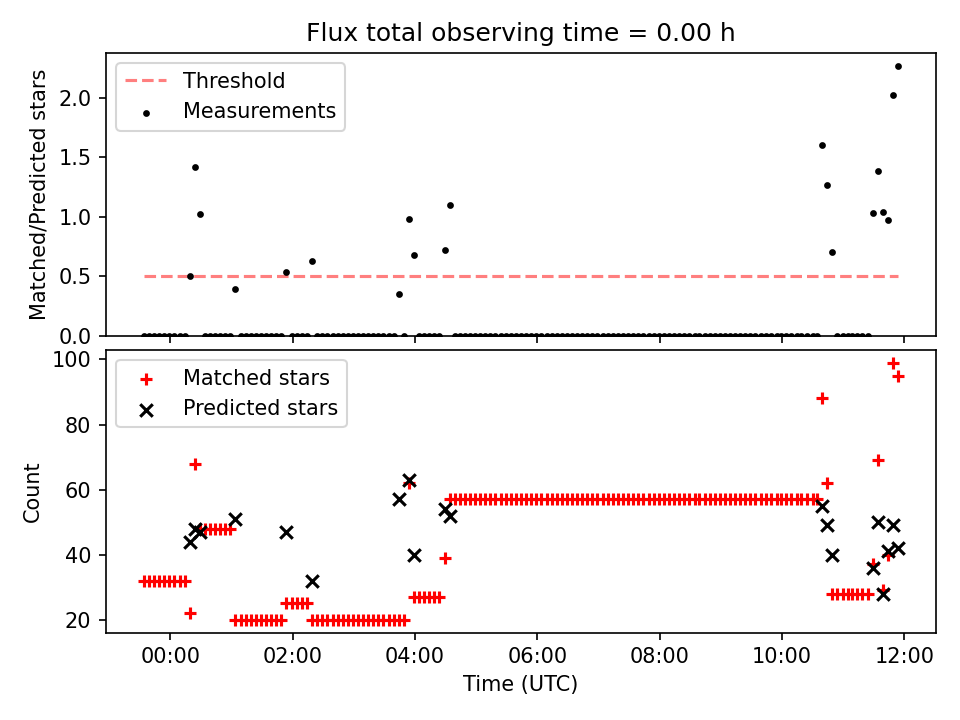 Flux total observing time = 0.00 h

Threshold
Measurements

Matched/Predicted stars

2.0
1.5
1.0
0.5
0.0

Matched stars
Predicted stars

Count

100
80
60
40
20

00:00
02:00
04:00
06:00
08:00
10:00
12:00

Time (UTC)